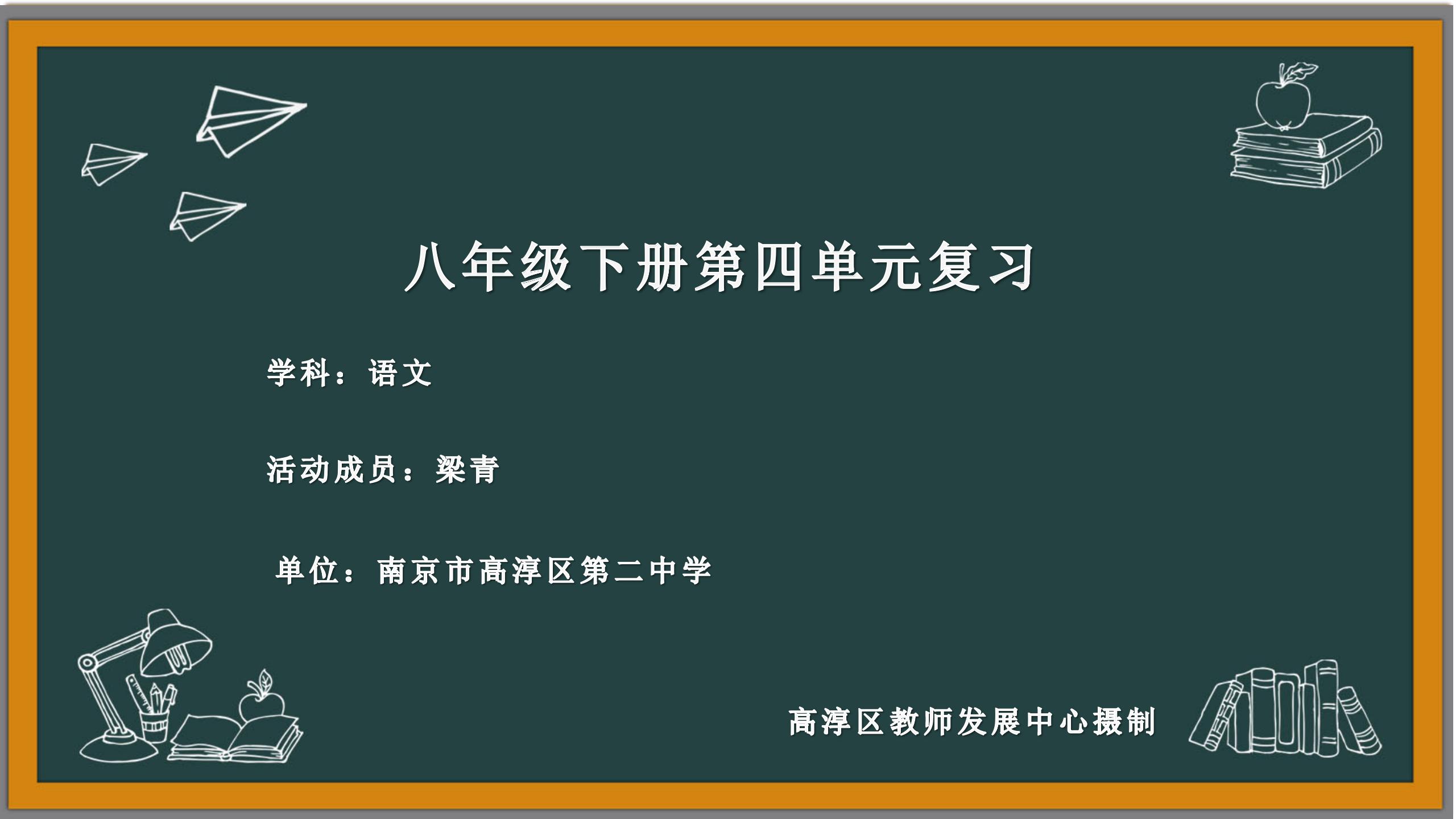 八年级下册第四单元复习

学科：语文

活动成员：梁青

单位：南京市高淳区第二中学

高淳区教师发展中心摄制